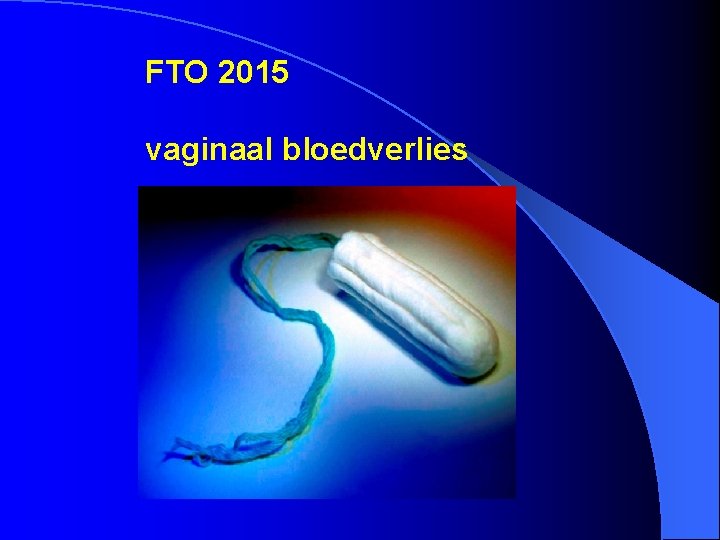 FTO 2015

vaginaal bloedverlies